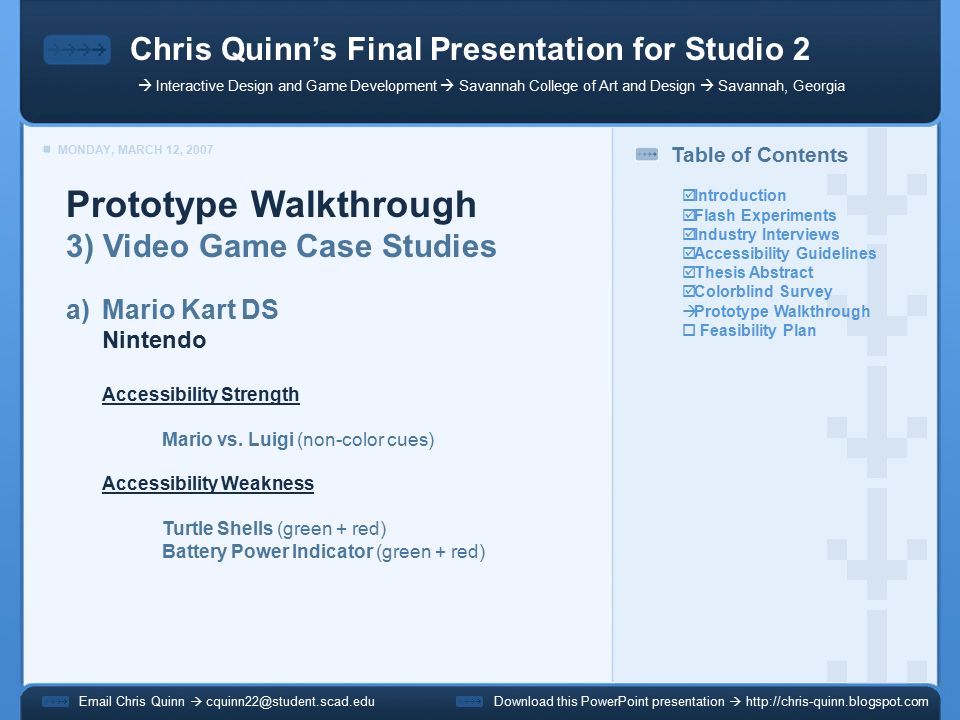 Chris Quinn's Final Presentation for Studio 2

→ Interactive Design and Game Development → Savannah College of Art and Design → Savannah, Georgia

MONDAY, MARCH 12, 2007

Prototype Walkthrough
3) Video Game Case Studies

a) Mario Kart DS
Nintendo

Accessibility Strength

Mario vs. Luigi (non-color cues)

Accessibility Weakness

Turtle Shells (green + red)
Battery Power Indicator (green + red)

Table of Contents

☑Introduction
☑Flash Experiments
☑Industry Interviews
☑Accessibility Guidelines
☑Thesis Abstract
☑Colorblind Survey
→Prototype Walkthrough
☐ Feasibility Plan

Email Chris Quinn → cquinn22@student.scad.edu

Download this PowerPoint presentation → http://chris-quinn.blogspot.com